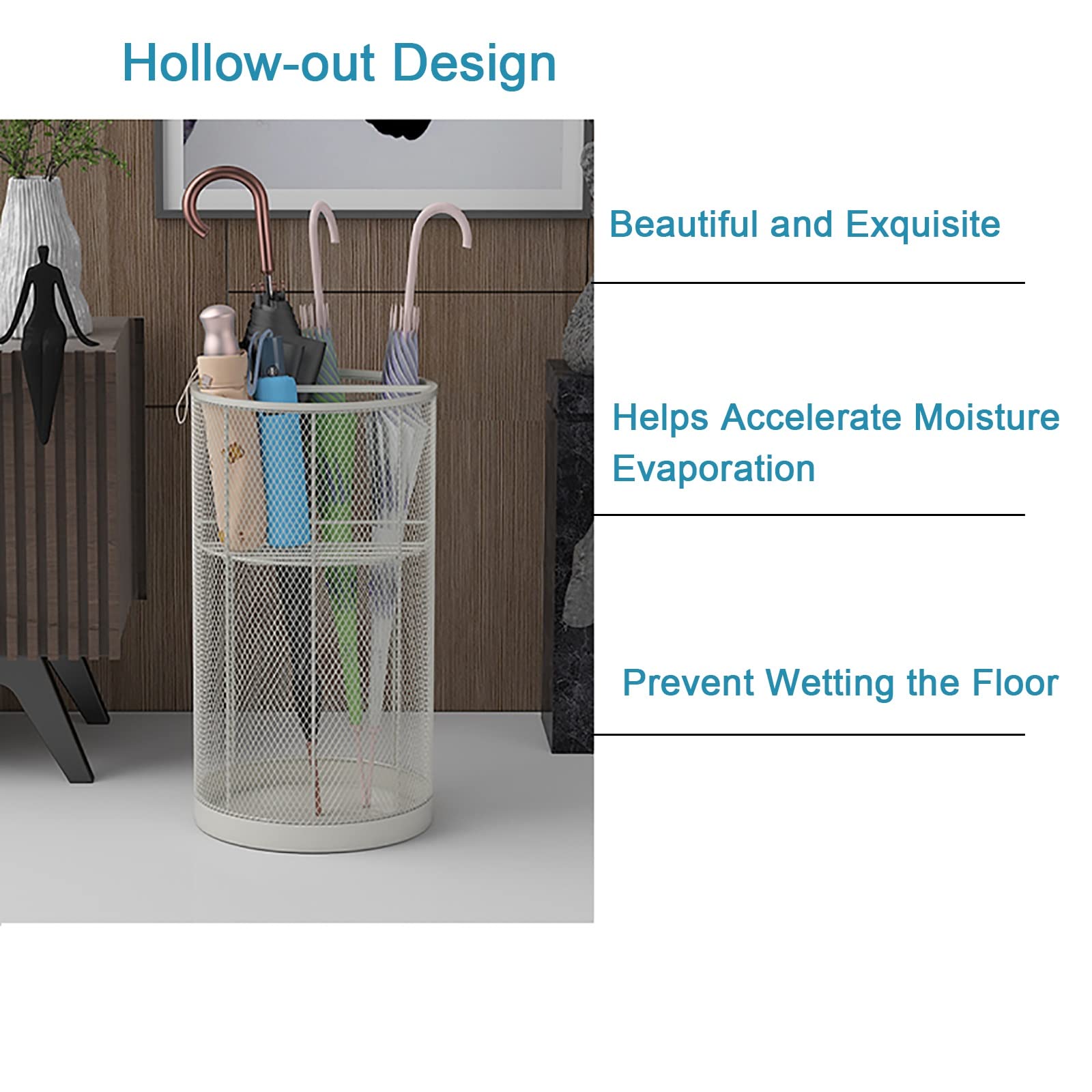 Hollow-out Design

Beautiful and Exquisite

Helps Accelerate Moisture Evaporation

Prevent Wetting the Floor